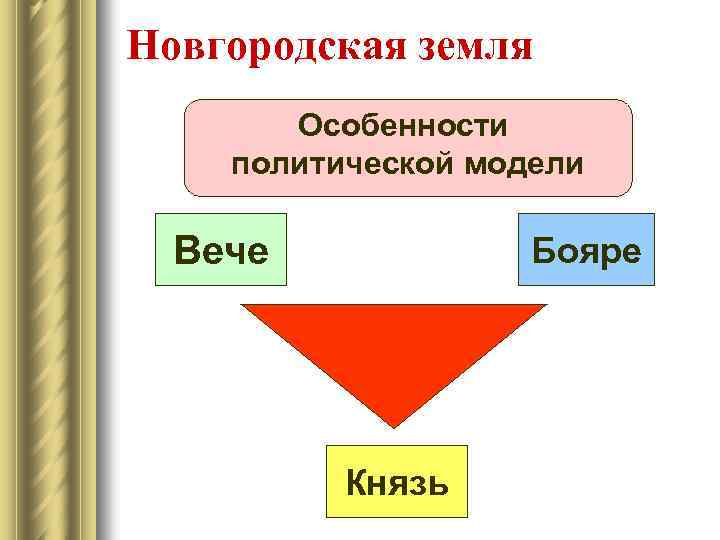 Новгородская земля

Особенности политической модели

Вече

Бояре

Князь